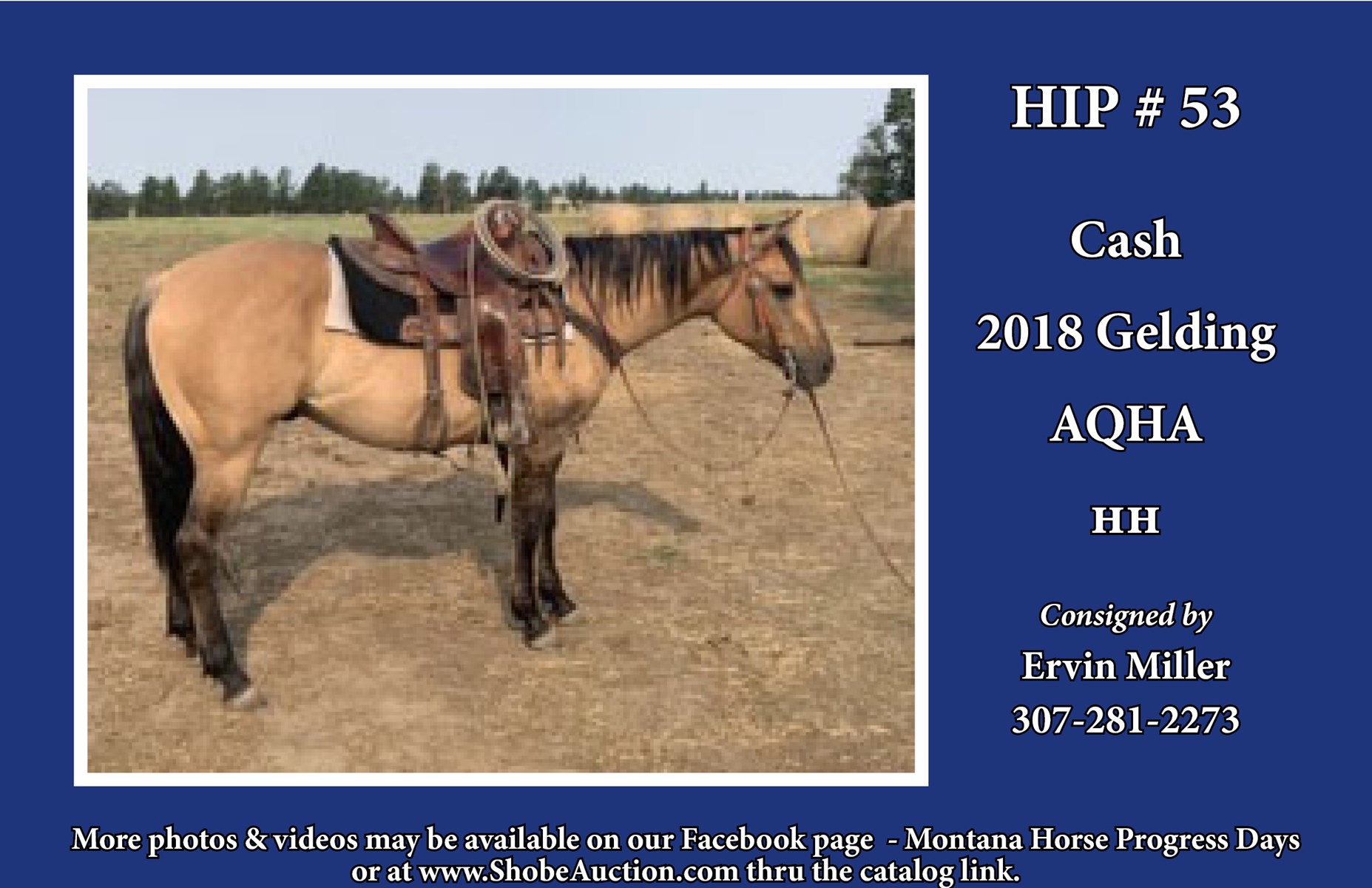 HIP # 53

Cash

2018 Gelding

AQHA

HH

Consigned by
Ervin Miller
307-281-2273

More photos & videos may be available on our Facebook page - Montana Horse Progress Days or at www.ShobeAuction.com thru the catalog link.